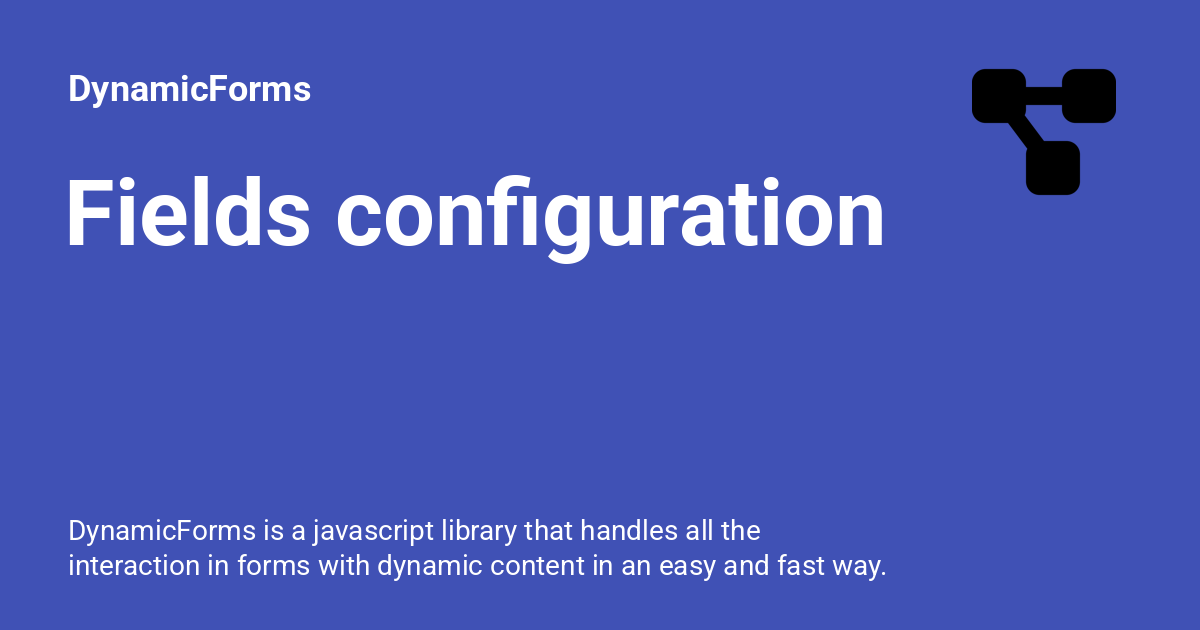 DynamicForms

Fields configuration

DynamicForms is a javascript library that handles all the interaction in forms with dynamic content in an easy and fast way.